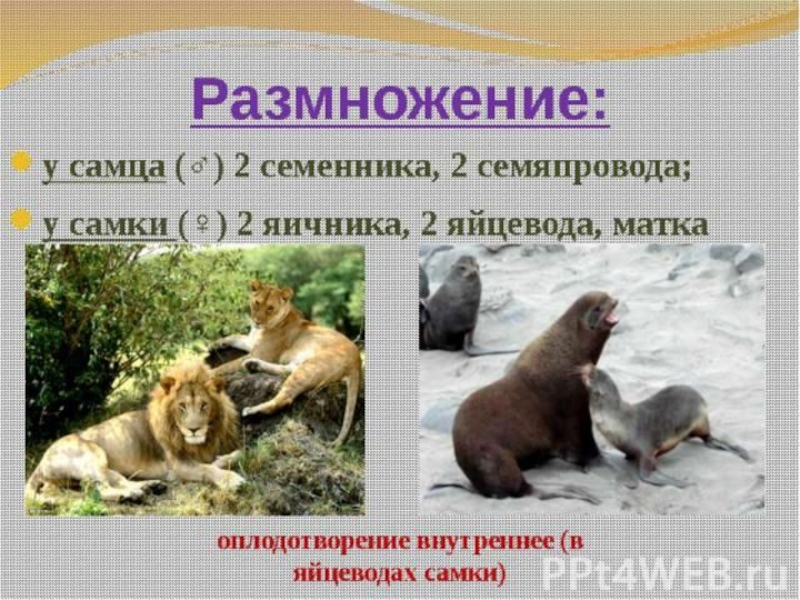 Размножение:

у самца (♂) 2 семенника, 2 семяпровода;

у самки (♀) 2 яичника, 2 яйцевода, матка

оплодотворение внутреннее (в яйцеводах самки)

PPt4WEB.ru